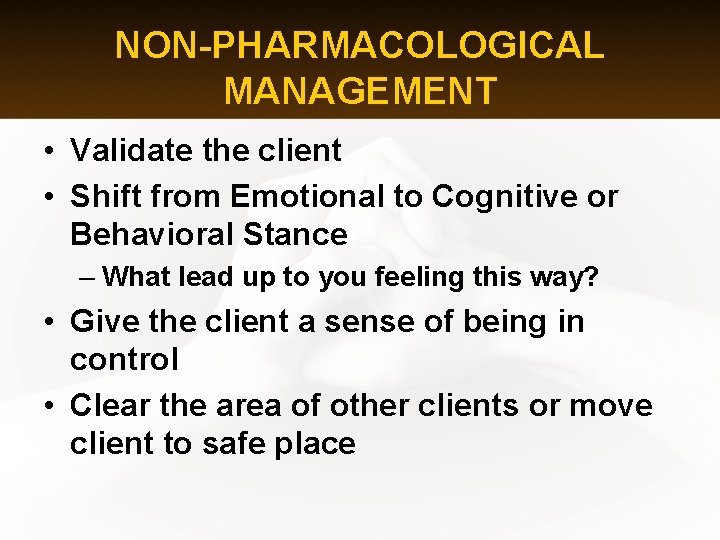 NON-PHARMACOLOGICAL MANAGEMENT

• Validate the client
• Shift from Emotional to Cognitive or Behavioral Stance
– What lead up to you feeling this way?
• Give the client a sense of being in control
• Clear the area of other clients or move client to safe place